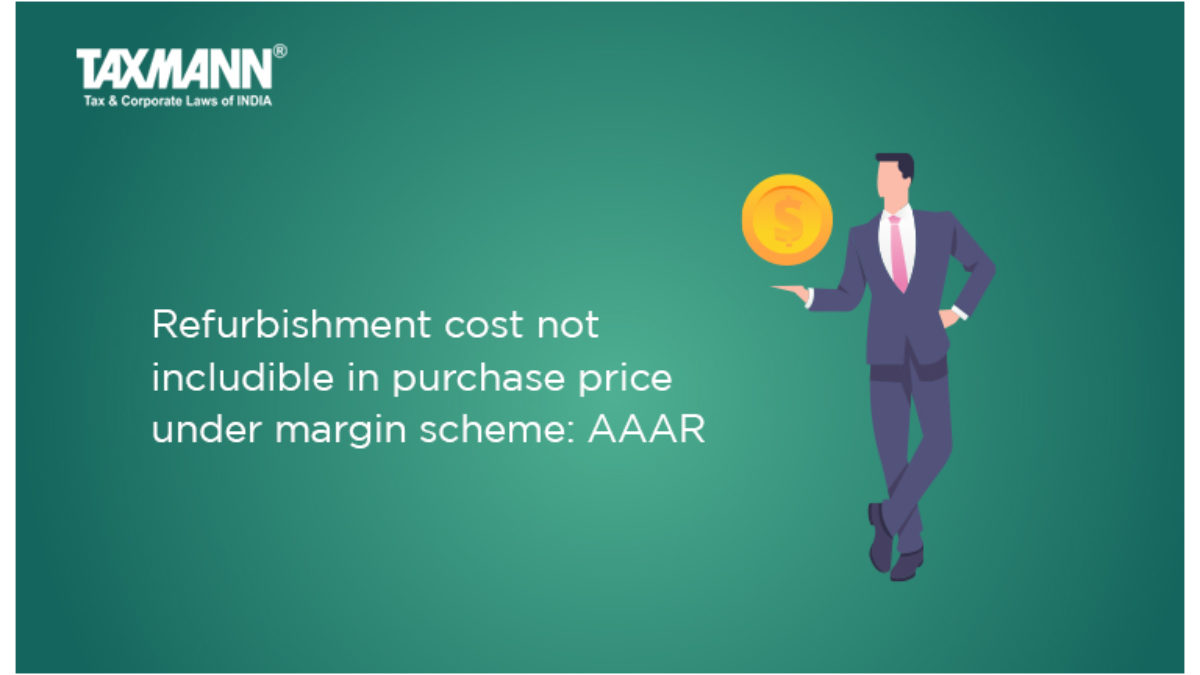 TAXMANN®
Tax & Corporate Laws of INDIA

$

Refurbishment cost not includible in purchase price under margin scheme: AAAR